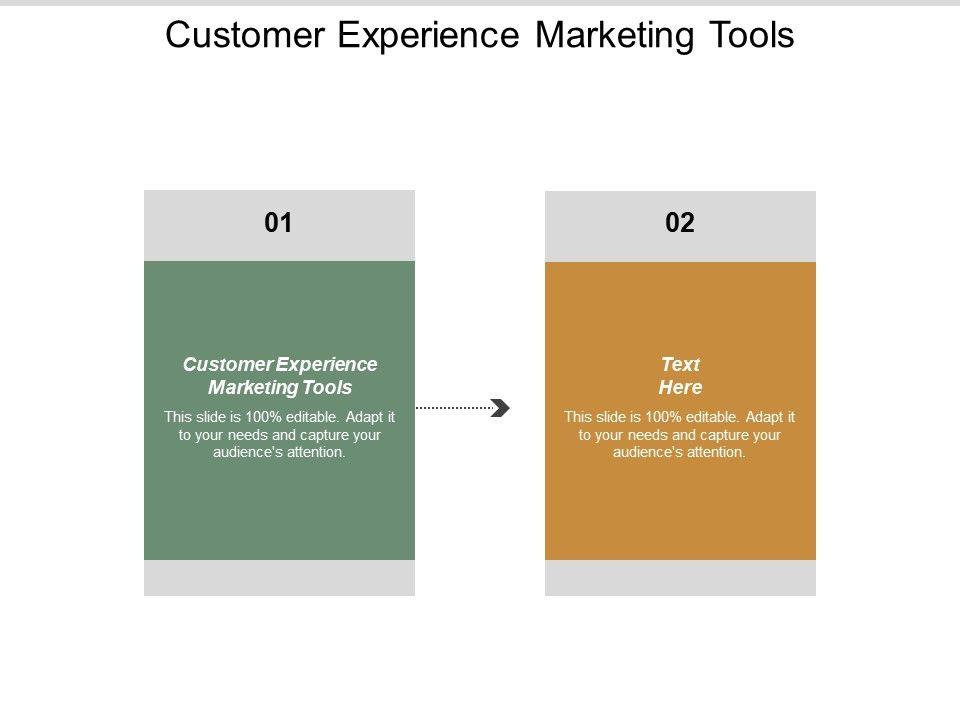 Customer Experience Marketing Tools

01

Customer Experience Marketing Tools

This slide is 100% editable. Adapt it to your needs and capture your audience's attention.

02

Text Here

This slide is 100% editable. Adapt it to your needs and capture your audience's attention.